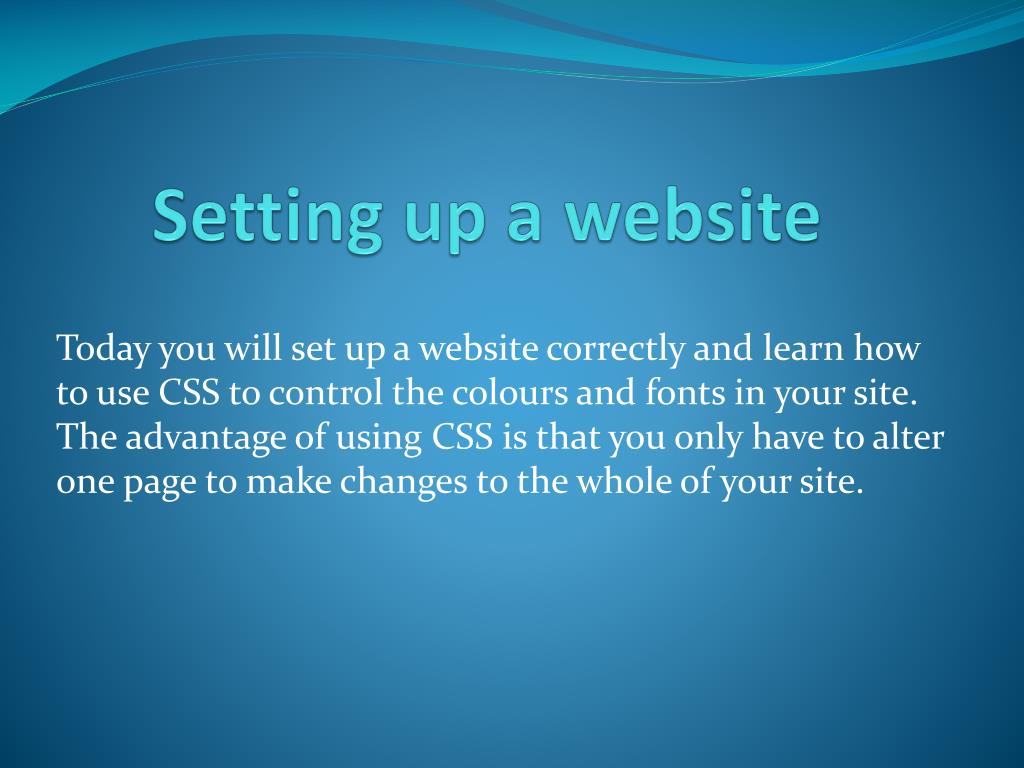 Setting up a website

Today you will set up a website correctly and learn how to use CSS to control the colours and fonts in your site. The advantage of using CSS is that you only have to alter one page to make changes to the whole of your site.